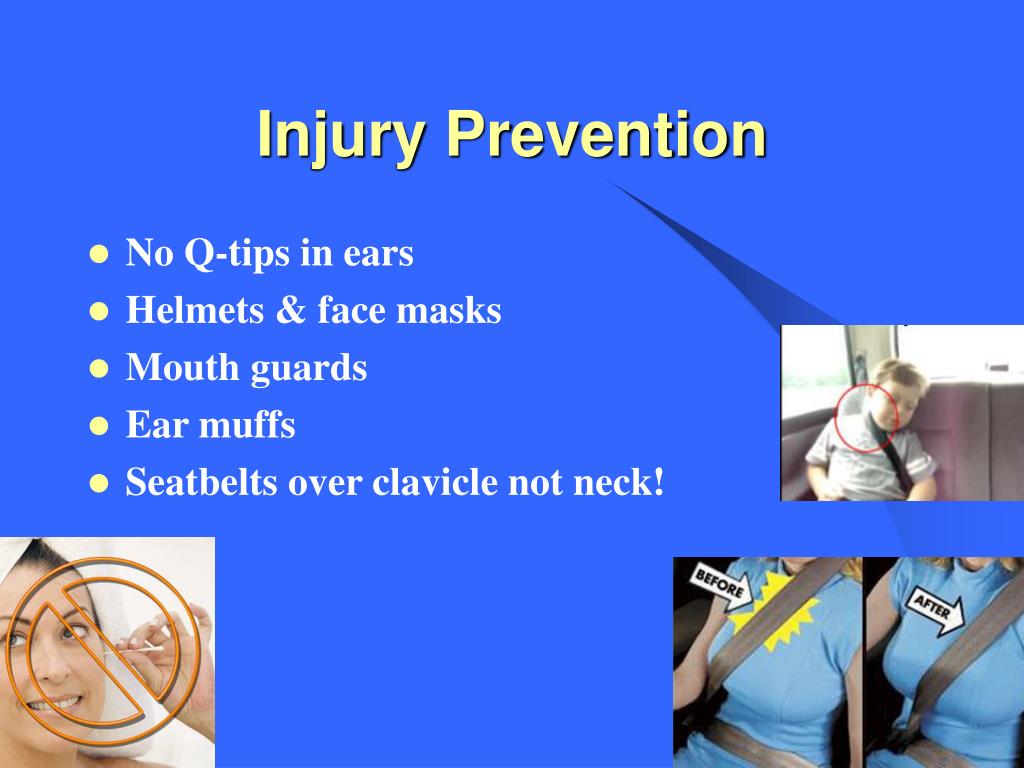 Injury Prevention

- No Q-tips in ears
- Helmets & face masks
- Mouth guards
- Ear muffs
- Seatbelts over clavicle not neck!

BEFORE

AFTER